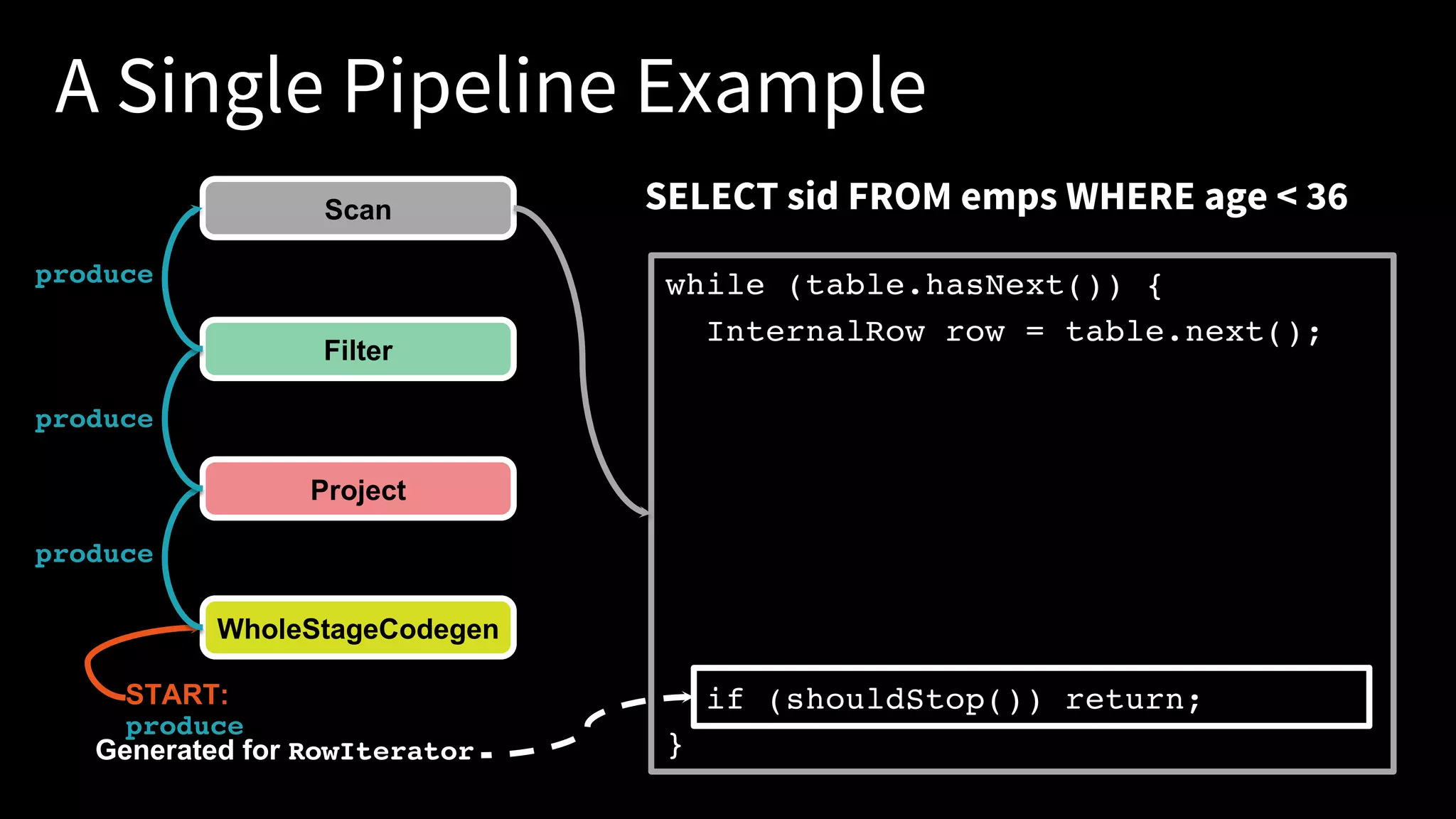 A Single Pipeline Example

Scan

produce

Filter

produce

Project

produce

WholeStageCodegen

START:
produce

Generated for RowIterator

SELECT sid FROM emps WHERE age < 36

while (table.hasNext()) {
InternalRow row = table.next();

if (shouldStop()) return;
}